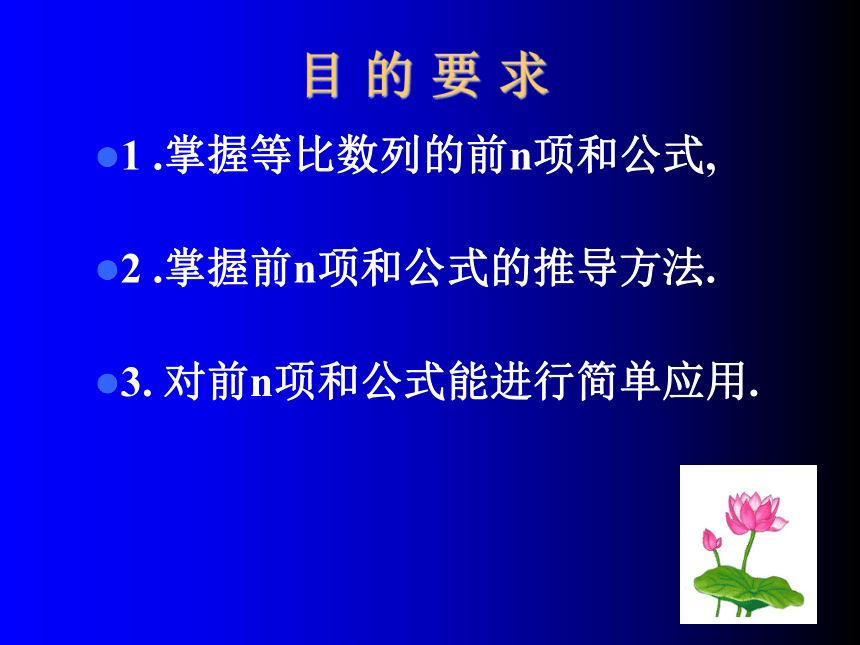 目 的 要 求

1 .掌握等比数列的前n项和公式,

2 .掌握前n项和公式的推导方法.

3. 对前n项和公式能进行简单应用.